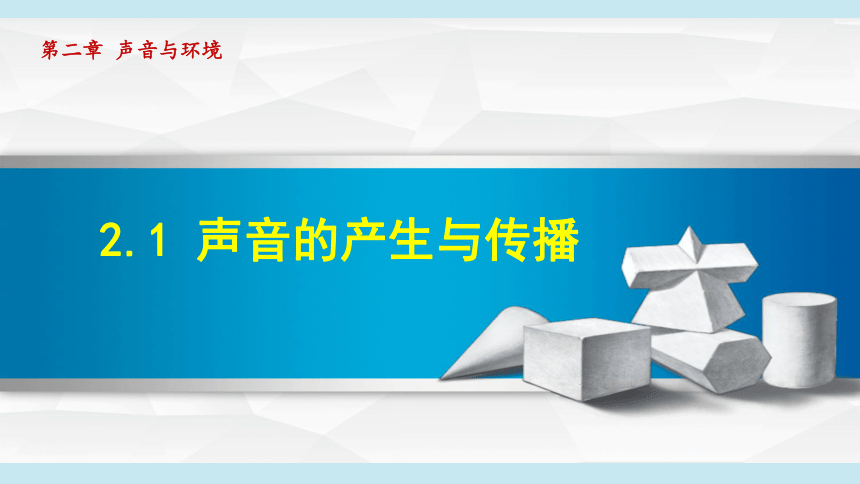 第二章 声音与环境

2.1 声音的产生与传播